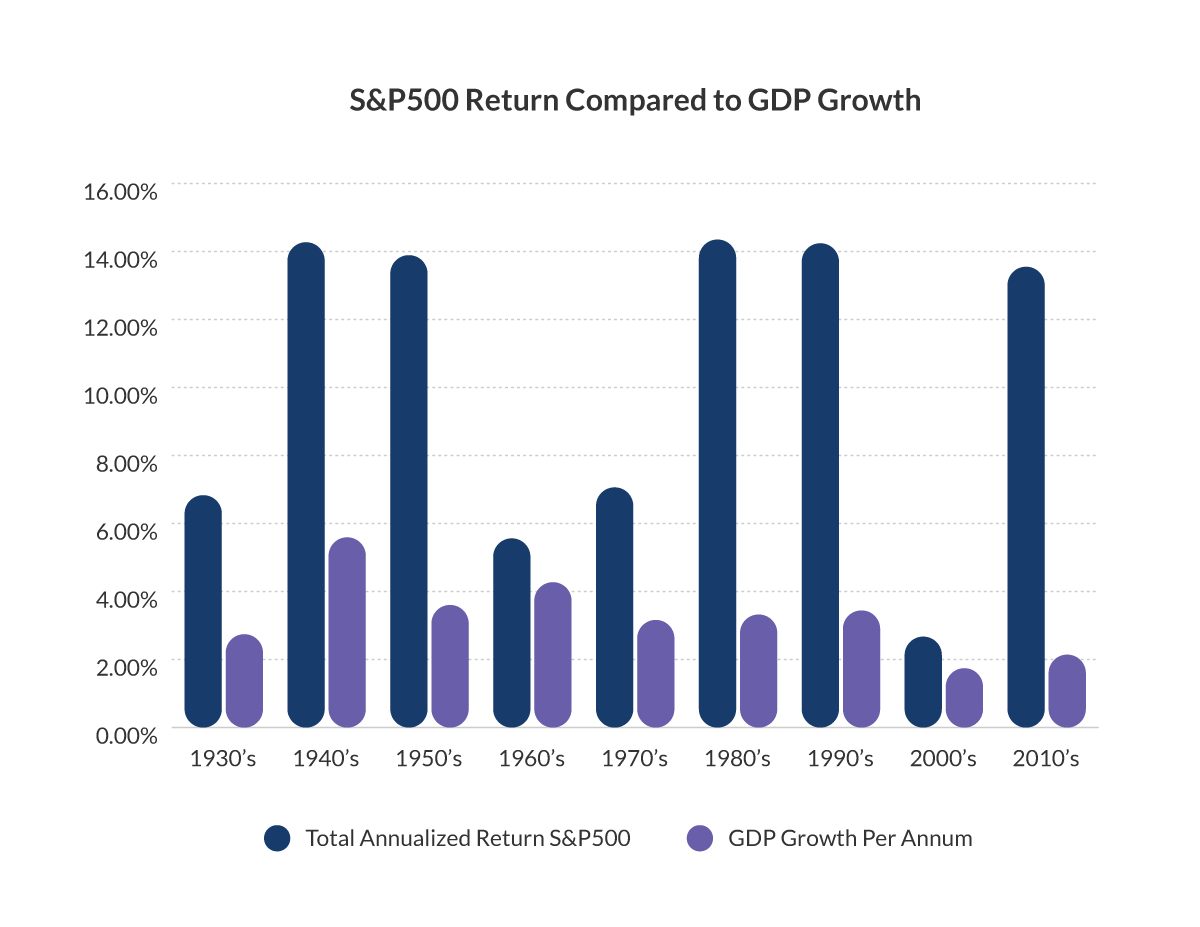 S&P500 Return Compared to GDP Growth

16.00%
14.00%
12.00%
10.00%
8.00%
6.00%
4.00%
2.00%
0.00%

1930's 1940's 1950's 1960's 1970's 1980's 1990's 2000's 2010's

Total Annualized Return S&P500
GDP Growth Per Annum